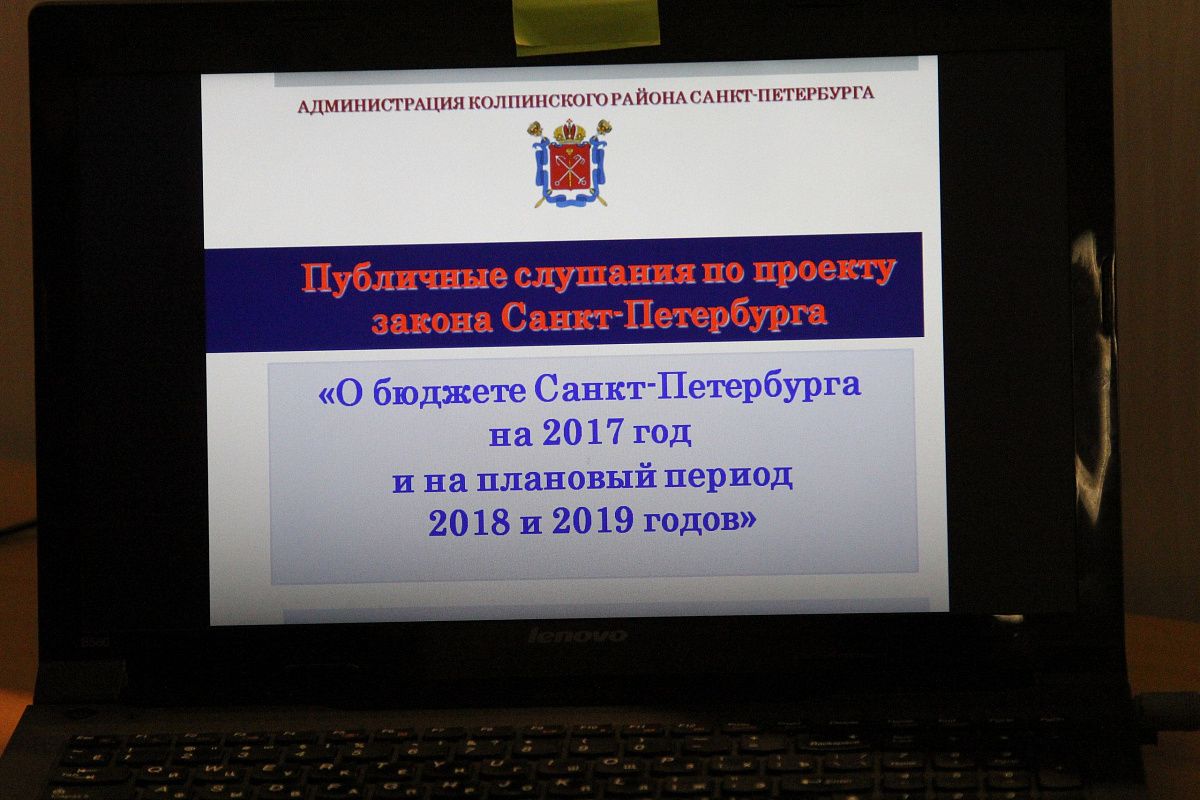 АДМИНИСТРАЦИЯ КОЛПИНСКОГО РАЙОНА САНКТ-ПЕТЕРБУРГА

Публичные слушания по проекту закона Санкт-Петербурга

«О бюджете Санкт-Петербурга на 2017 год и на плановый период 2018 и 2019 годов»

lenovo